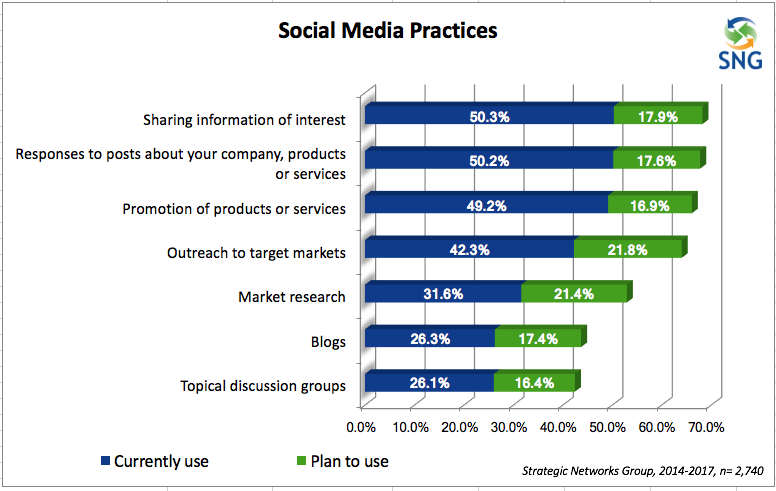 Social Media Practices

SNG

Sharing information of interest 50.3% 17.9%

Responses to posts about your company, products or services 50.2% 17.6%

Promotion of products or services 49.2% 16.9%

Outreach to target markets 42.3% 21.8%

Market research 31.6% 21.4%

Blogs 26.3% 17.4%

Topical discussion groups 26.1% 16.4%

0.0% 10.0% 20.0% 30.0% 40.0% 50.0% 60.0% 70.0%

Currently use Plan to use

Strategic Networks Group, 2014-2017, n= 2,740